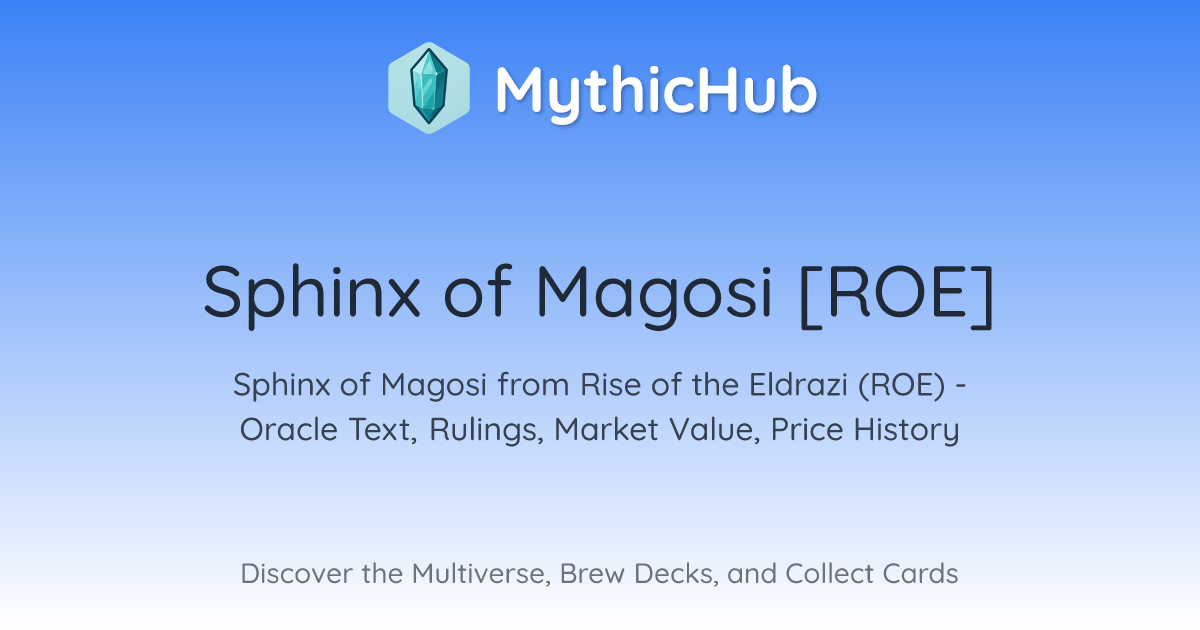 MythicHub

Sphinx of Magosi [ROE]

Sphinx of Magosi from Rise of the Eldrazi (ROE) - Oracle Text, Rulings, Market Value, Price History

Discover the Multiverse, Brew Decks, and Collect Cards